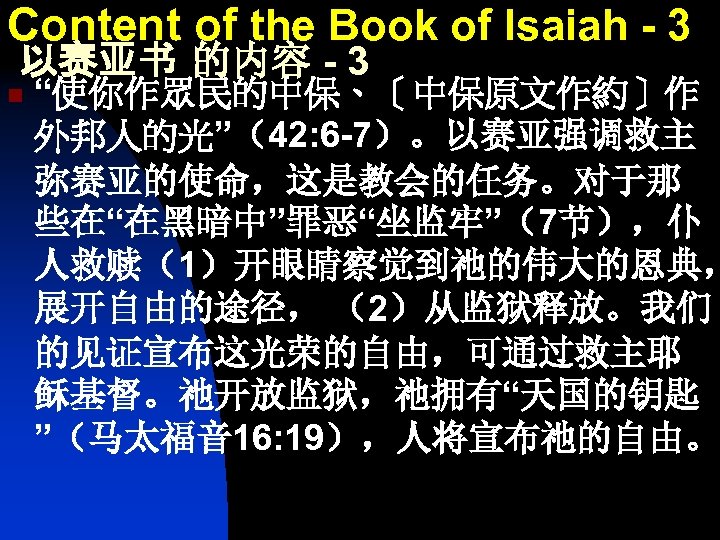 Content of the Book of Isaiah - 3
以赛亚书 的内容 - 3

“使你作眾民的中保、〔中保原文作約〕作外邦人的光”（42:6-7）。以赛亚强调救主弥赛亚的使命，这是教会的任务。对于那些在“在黑暗中”罪恶“坐监牢”（7节），仆人救赎（1）开眼睛察觉到祂的伟大的恩典，展开自由的途径，（2）从监狱释放。我们的见证宣布这光荣的自由，可通过救主耶稣基督。祂开放监狱，祂拥有“天国的钥匙”（马太福音16:19），人将宣布祂的自由。